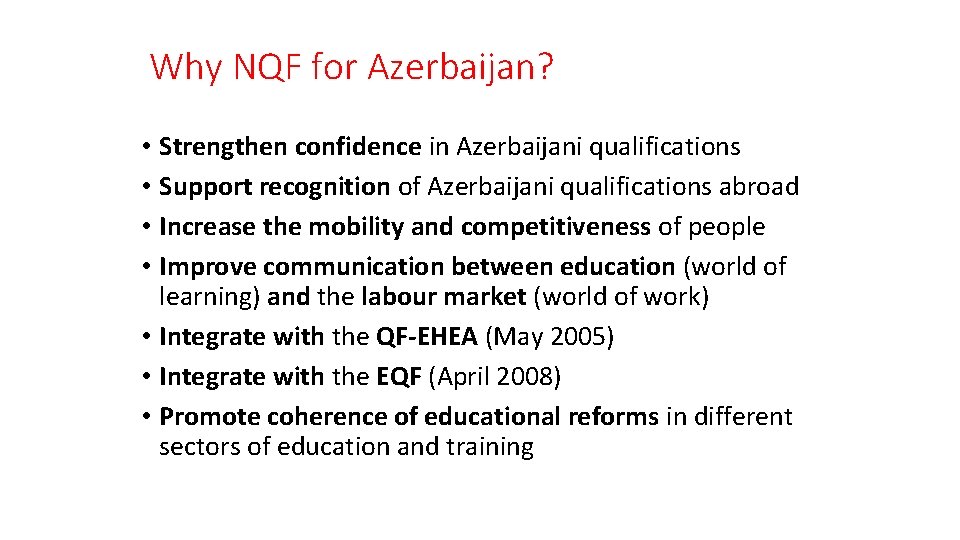 Why NQF for Azerbaijan?

• Strengthen confidence in Azerbaijani qualifications
• Support recognition of Azerbaijani qualifications abroad
• Increase the mobility and competitiveness of people
• Improve communication between education (world of learning) and the labour market (world of work)
• Integrate with the QF-EHEA (May 2005)
• Integrate with the EQF (April 2008)
• Promote coherence of educational reforms in different sectors of education and training